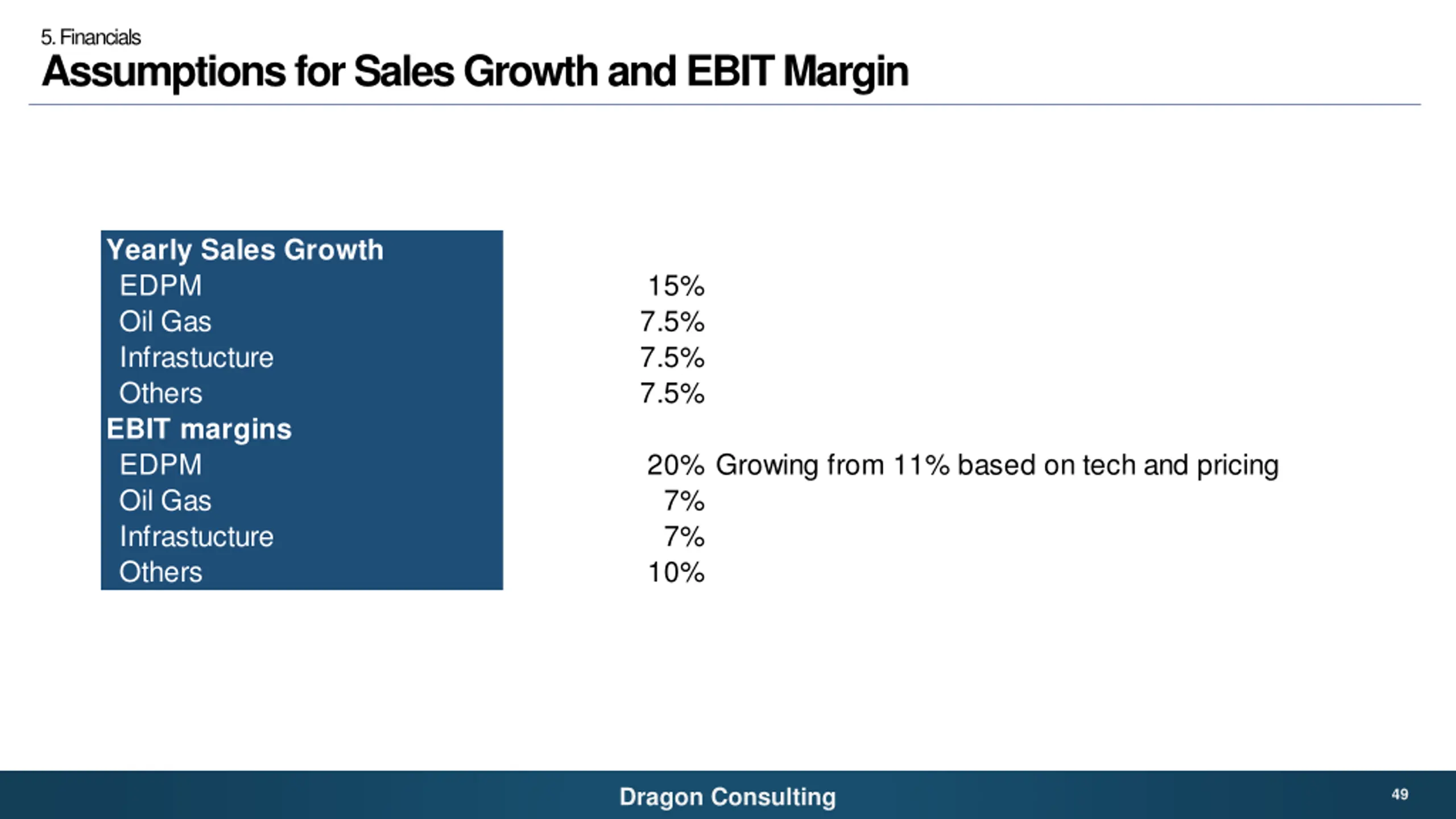 5. Financials

Assumptions for Sales Growth and EBIT Margin

| Yearly Sales Growth | | |
|---|---|---|
| EDPM | 15% | |
| Oil Gas | 7.5% | |
| Infrastucture | 7.5% | |
| Others | 7.5% | |
| EBIT margins | | |
| EDPM | 20% | Growing from 11% based on tech and pricing |
| Oil Gas | 7% | |
| Infrastucture | 7% | |
| Others | 10% | |

Dragon Consulting

49